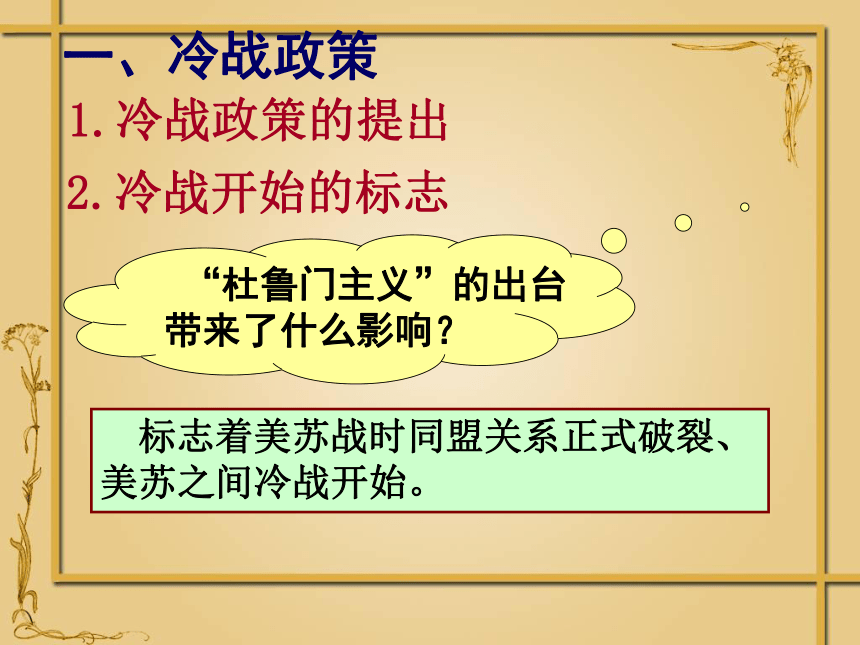 一、冷战政策

1.冷战政策的提出

2.冷战开始的标志

“杜鲁门主义”的出台带来了什么影响？

标志着美苏战时同盟关系正式破裂、美苏之间冷战开始。